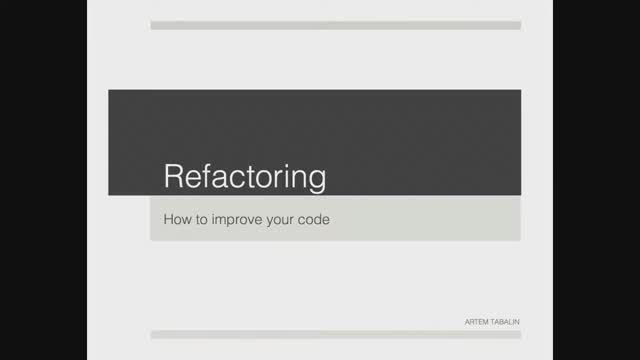 Refactoring

How to improve your code

ARTEM TABALIN